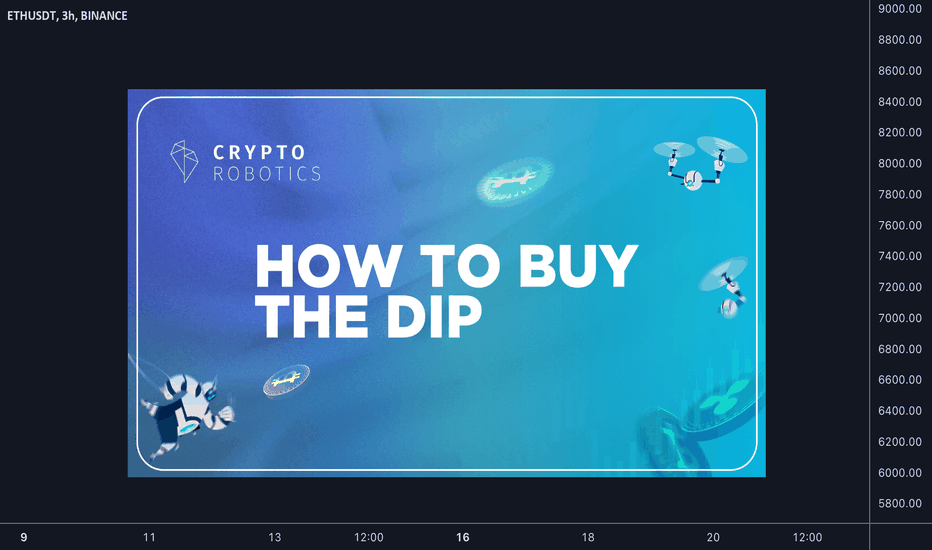 ETHUSDT, 3h, BINANCE

CRYPTO
ROBOTICS

HOW TO BUY
THE DIP

9000.00
8800.00
8600.00
8400.00
8200.00
8000.00
7800.00
7600.00
7400.00
7200.00
7000.00
6800.00
6600.00
6400.00
6200.00
6000.00
5800.00

9 11 13 12:00 16 18 20 12:00